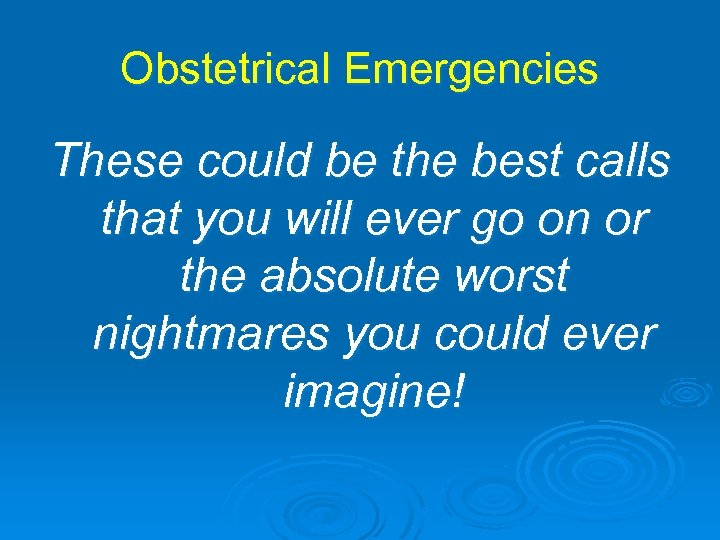 Obstetrical Emergencies

These could be the best calls that you will ever go on or the absolute worst nightmares you could ever imagine!